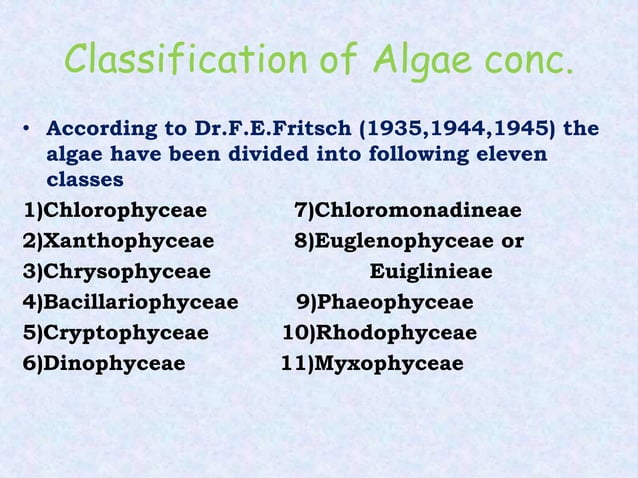 Classification of Algae conc.

• According to Dr.F.E.Fritsch (1935,1944,1945) the algae have been divided into following eleven classes

1)Chlorophyceae
2)Xanthophyceae
3)Chrysophyceae
4)Bacillariophyceae
5)Cryptophyceae
6)Dinophyceae

7)Chloromonadineae
8)Euglenophyceae or Euiglinieae
9)Phaeophyceae
10)Rhodophyceae
11)Myxophyceae